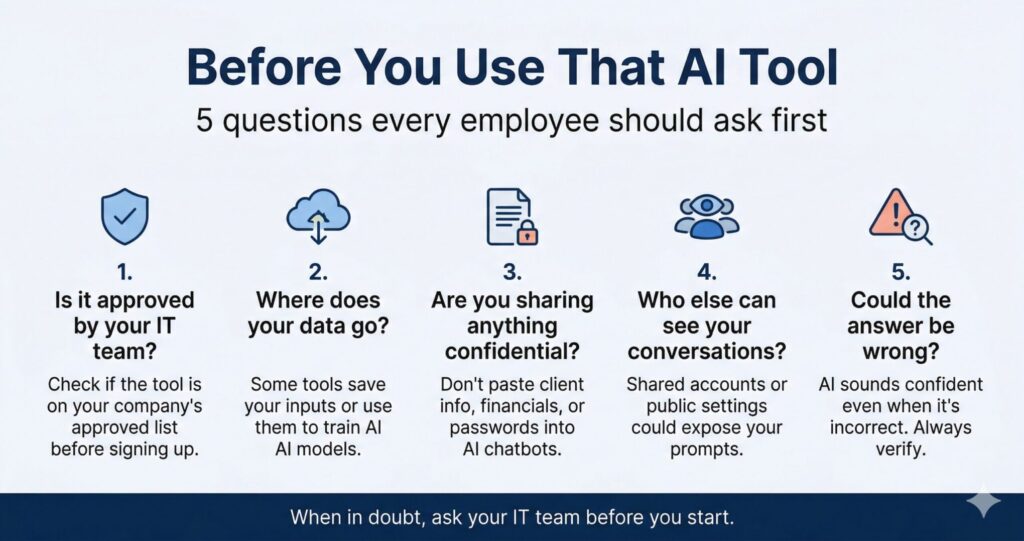 Before You Use That AI Tool

5 questions every employee should ask first

1.
Is it approved by your IT team?
Check if the tool is on your company's approved list before signing up.

2.
Where does your data go?
Some tools save your inputs or use them to train AI AI models.

3.
Are you sharing anything confidential?
Don't paste client info, financials, or passwords into AI chatbots.

4.
Who else can see your conversations?
Shared accounts or public settings could expose your prompts.

5.
Could the answer be wrong?
AI sounds confident even when it's incorrect. Always verify.

When in doubt, ask your IT team before you start.